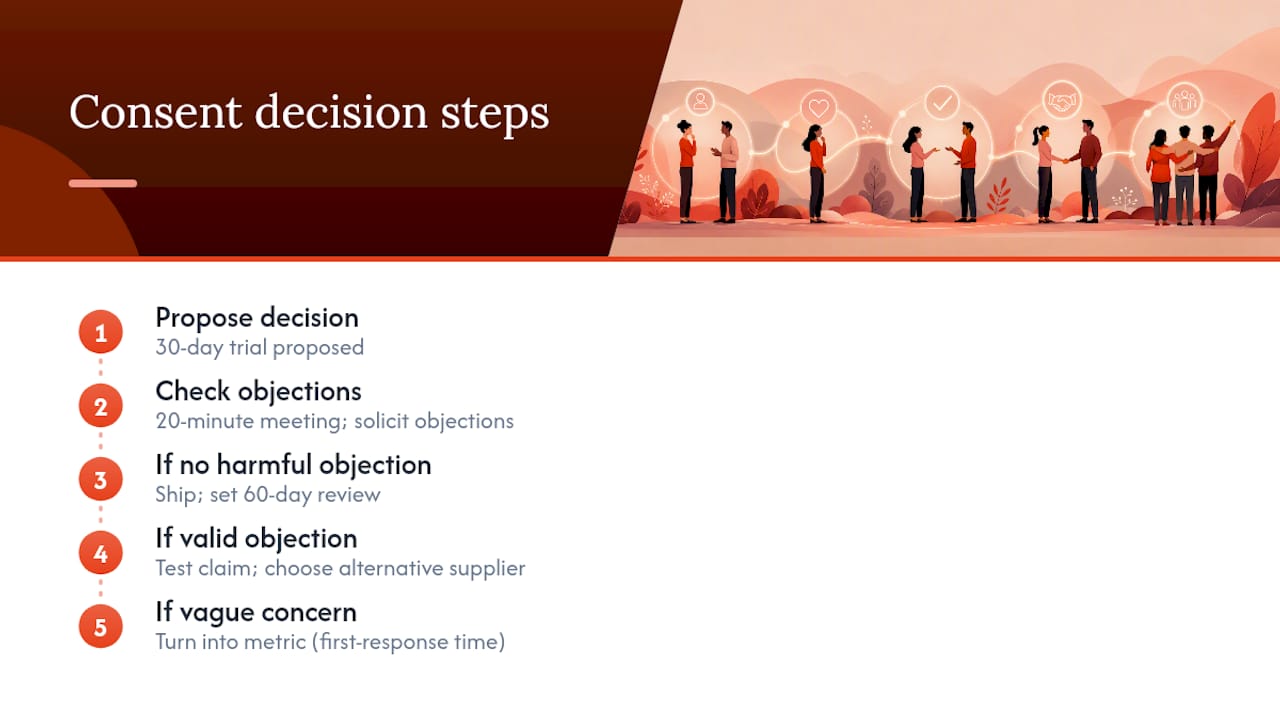 Consent decision steps

1
Propose decision
30-day trial proposed

2
Check objections
20-minute meeting; solicit objections

3
If no harmful objection
Ship; set 60-day review

4
If valid objection
Test claim; choose alternative supplier

5
If vague concern
Turn into metric (first-response time)